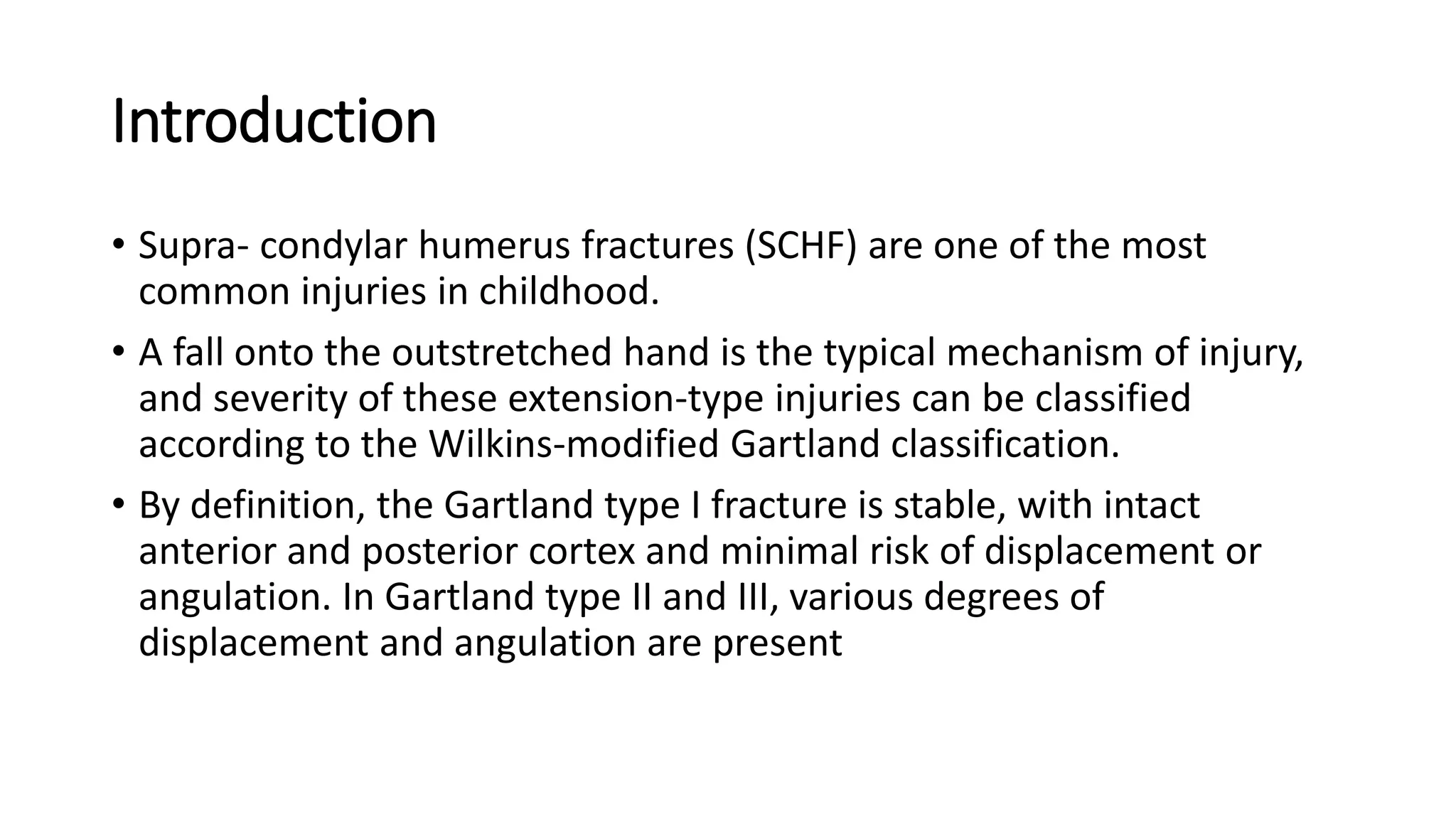 Introduction

• Supra- condylar humerus fractures (SCHF) are one of the most common injuries in childhood.

• A fall onto the outstretched hand is the typical mechanism of injury, and severity of these extension-type injuries can be classified according to the Wilkins-modified Gartland classification.

• By definition, the Gartland type I fracture is stable, with intact anterior and posterior cortex and minimal risk of displacement or angulation. In Gartland type II and III, various degrees of displacement and angulation are present